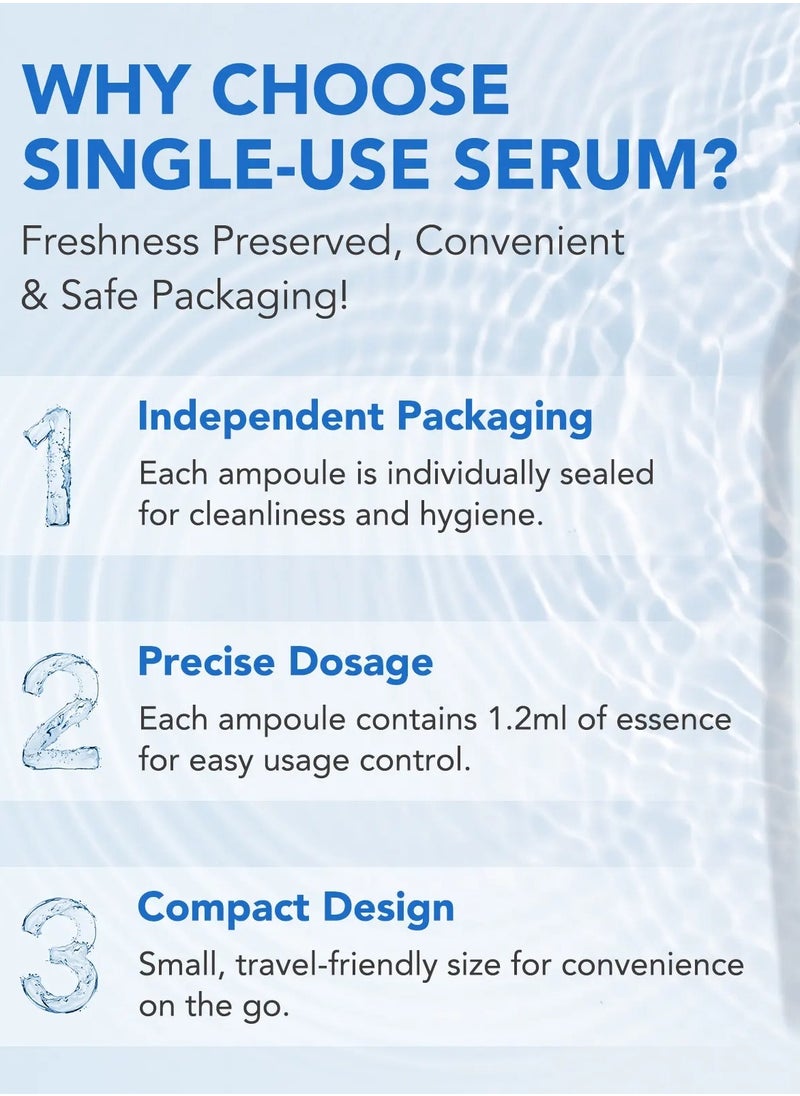 WHY CHOOSE SINGLE-USE SERUM?

Freshness Preserved, Convenient & Safe Packaging!

1

Independent Packaging

Each ampoule is individually sealed for cleanliness and hygiene.

2

Precise Dosage

Each ampoule contains 1.2ml of essence for easy usage control.

3

Compact Design

Small, travel-friendly size for convenience on the go.